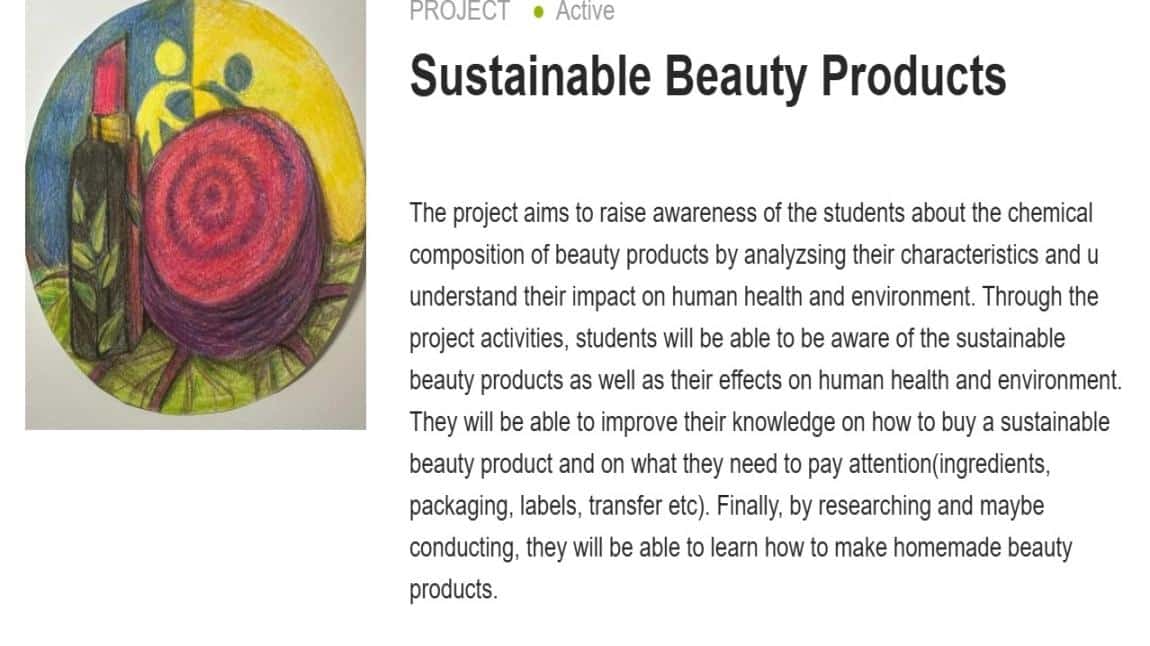 PROJECT • Active

Sustainable Beauty Products

The project aims to raise awareness of the students about the chemical composition of beauty products by analyzsing their characteristics and u understand their impact on human health and environment. Through the project activities, students will be able to be aware of the sustainable beauty products as well as their effects on human health and environment. They will be able to improve their knowledge on how to buy a sustainable beauty product and on what they need to pay attention(ingredients, packaging, labels, transfer etc). Finally, by researching and maybe conducting, they will be able to learn how to make homemade beauty products.